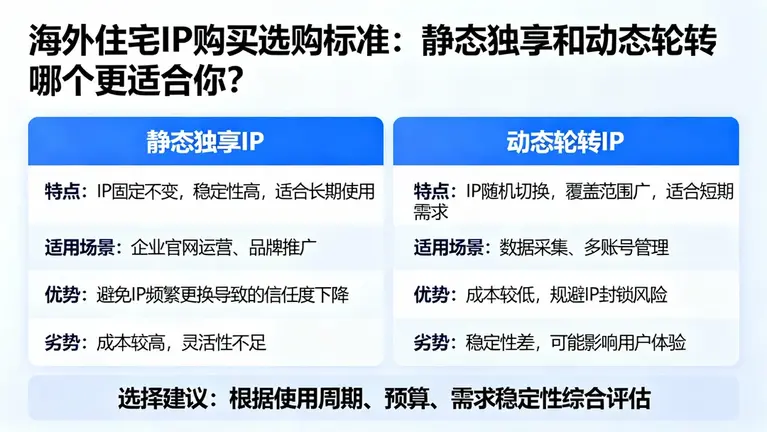 海外住宅IP购买选购标准：静态独享和动态轮转哪个更适合你？

静态独享IP

特点：IP固定不变，稳定性高，适合长期使用

适用场景：企业官网运营、品牌推广

优势：避免IP频繁更换导致的信任度下降

劣势：成本较高，灵活性不足

动态轮转IP

特点：IP随机切换，覆盖范围广，适合短期需求

适用场景：数据采集、多账号管理

优势：成本较低，规避IP封锁风险

劣势：稳定性差，可能影响用户体验

选择建议：根据使用周期、预算、需求稳定性综合评估